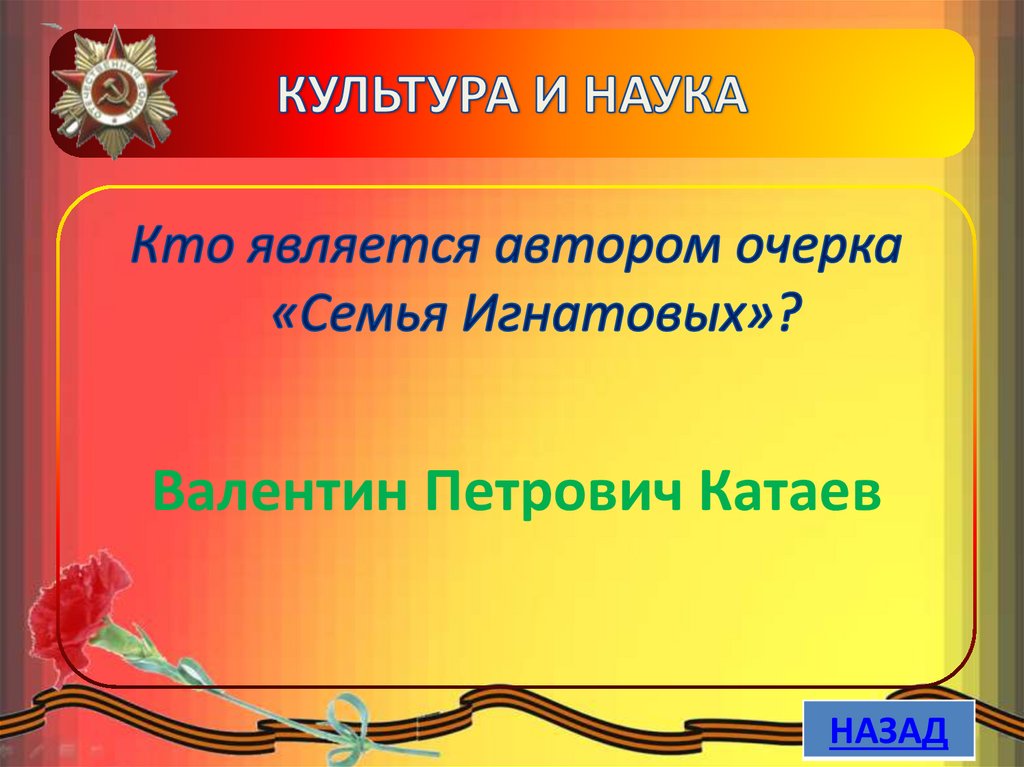 КУЛЬТУРА И НАУКА

Кто является автором очерка «Семья Игнатовых»?

Валентин Петрович Катаев

НАЗАД